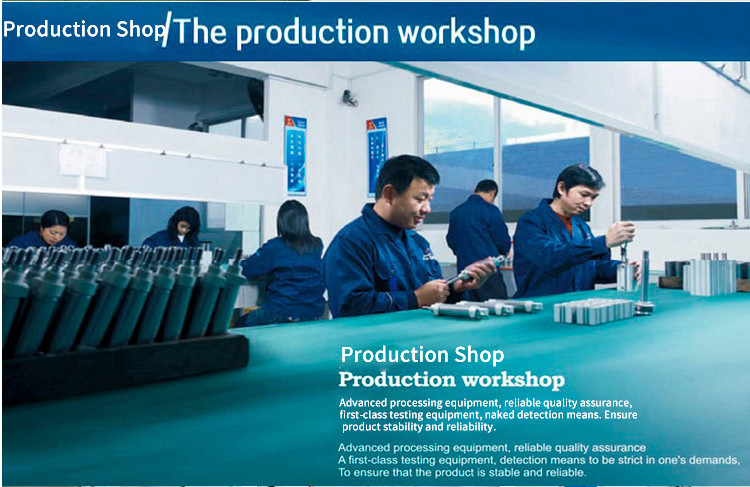 Production Shop/The production workshop

Production Shop
Production workshop

Advanced processing equipment, reliable quality assurance, first-class testing equipment, naked detection means. Ensure product stability and reliability.

Advanced processing equipment, reliable quality assurance
A first-class testing equipment, detection means to be strict in one's demands,
To ensure that the product is stable and reliable.